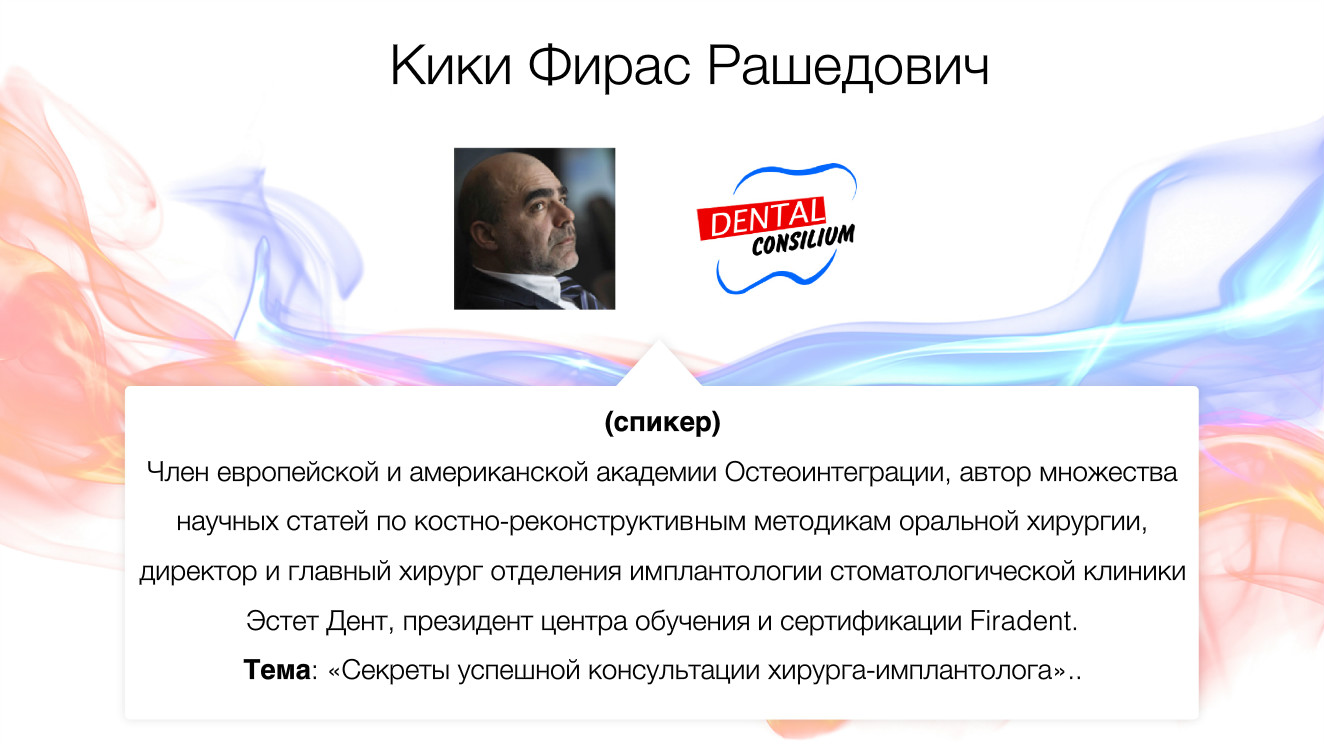 Кики Фирас Рашедович

DENTAL CONSILIUM

(спикер)

Член европейской и американской академии Остеоинтеграции, автор множества научных статей по костно-реконструктивным методикам оральной хирургии, директор и главный хирург отделения имплантологии стоматологической клиники Эстет Дент, президент центра обучения и сертификации Firadent.

Тема: «Секреты успешной консультации хирурга-имплантолога»..